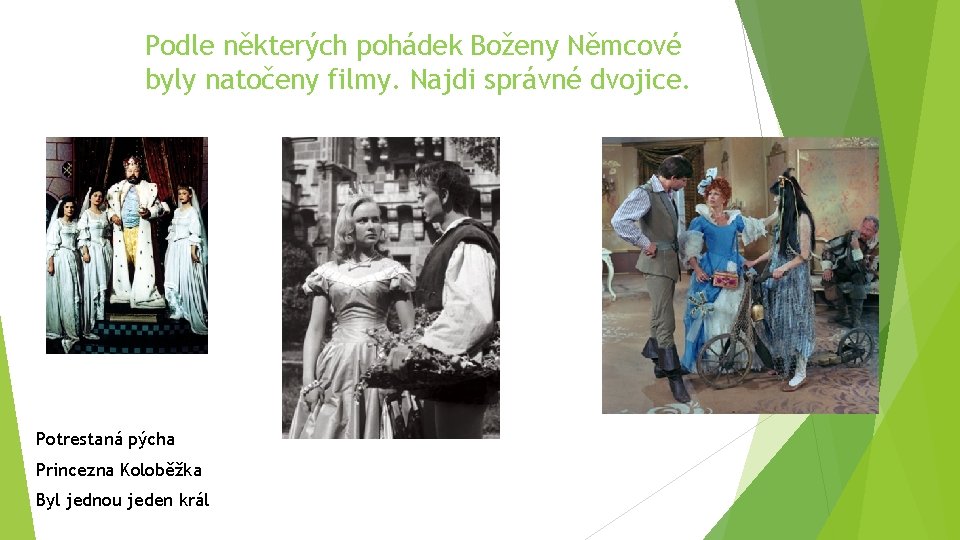 Podle některých pohádek Boženy Němcové byly natočeny filmy. Najdi správné dvojice.

Potrestaná pýcha

Princezna Koloběžka

Byl jednou jeden král